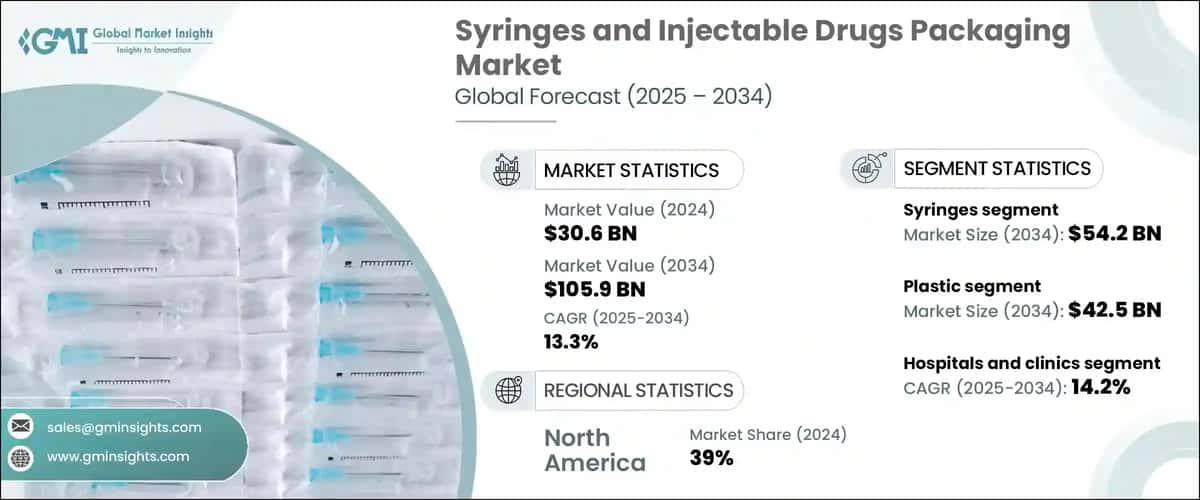 GMI Global Market Insights
Insights to Innovation

Syringes and Injectable Drugs Packaging Market
Global Forecast (2025 – 2034)

MARKET STATISTICS

Market Value (2024)
$30.6 BN

Market Value (2034)
$105.9 BN

CAGR (2025-2034)
13.3%

REGIONAL STATISTICS

North America

Market Share (2024)
39%

SEGMENT STATISTICS

Syringes segment
Market Size (2034): $54.2 BN

Plastic segment
Market Size (2034): $42.5 BN

Hospitals and clinics segment
CAGR (2025-2034): 14.2%

sales@gminsights.com

www.gminsights.com